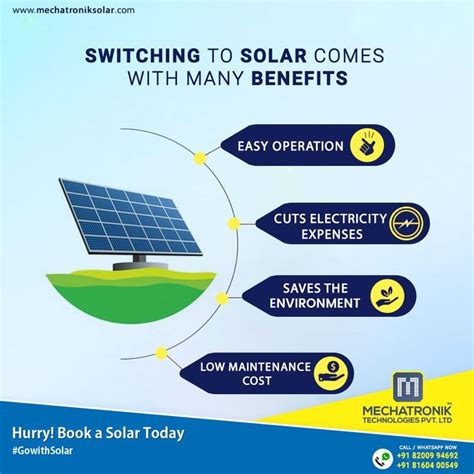 www.mechatroniksolar.com

SWITCHING TO SOLAR COMES WITH MANY BENEFITS

EASY OPERATION

CUTS ELECTRICITY EXPENSES

SAVES THE ENVIRONMENT

LOW MAINTENANCE COST

MECHATRONIK™
TECHNOLOGIES PVT. LTD

Hurry! Book a Solar Today
#GowithSolar

CALL / WHATSAPP NOW
+91 82009 94692
+91 81604 00549